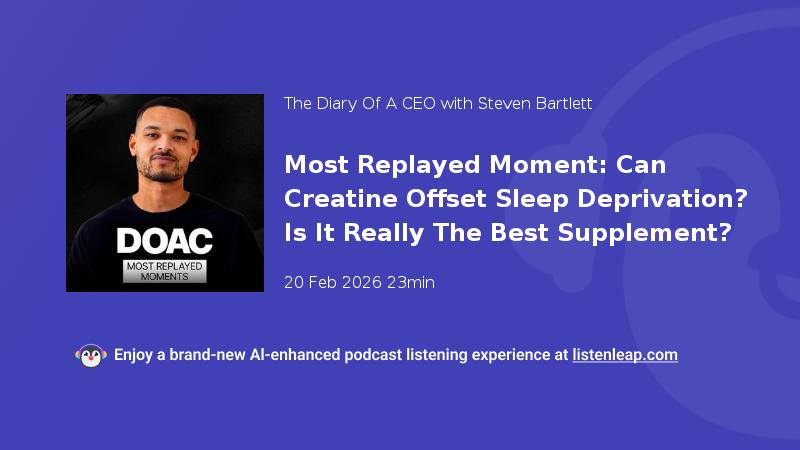 DOAC
MOST REPLAYED MOMENTS

The Diary Of A CEO with Steven Bartlett

Most Replayed Moment: Can Creatine Offset Sleep Deprivation? Is It Really The Best Supplement?

20 Feb 2026 23min

Enjoy a brand-new AI-enhanced podcast listening experience at listenleap.com